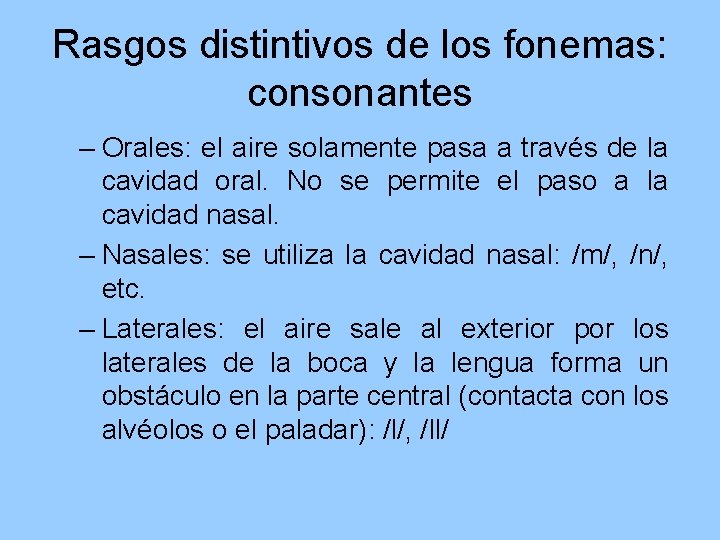 Rasgos distintivos de los fonemas: consonantes

– Orales: el aire solamente pasa a través de la cavidad oral. No se permite el paso a la cavidad nasal.

– Nasales: se utiliza la cavidad nasal: /m/, /n/, etc.

– Laterales: el aire sale al exterior por los laterales de la boca y la lengua forma un obstáculo en la parte central (contacta con los alvéolos o el paladar): /l/, /ll/